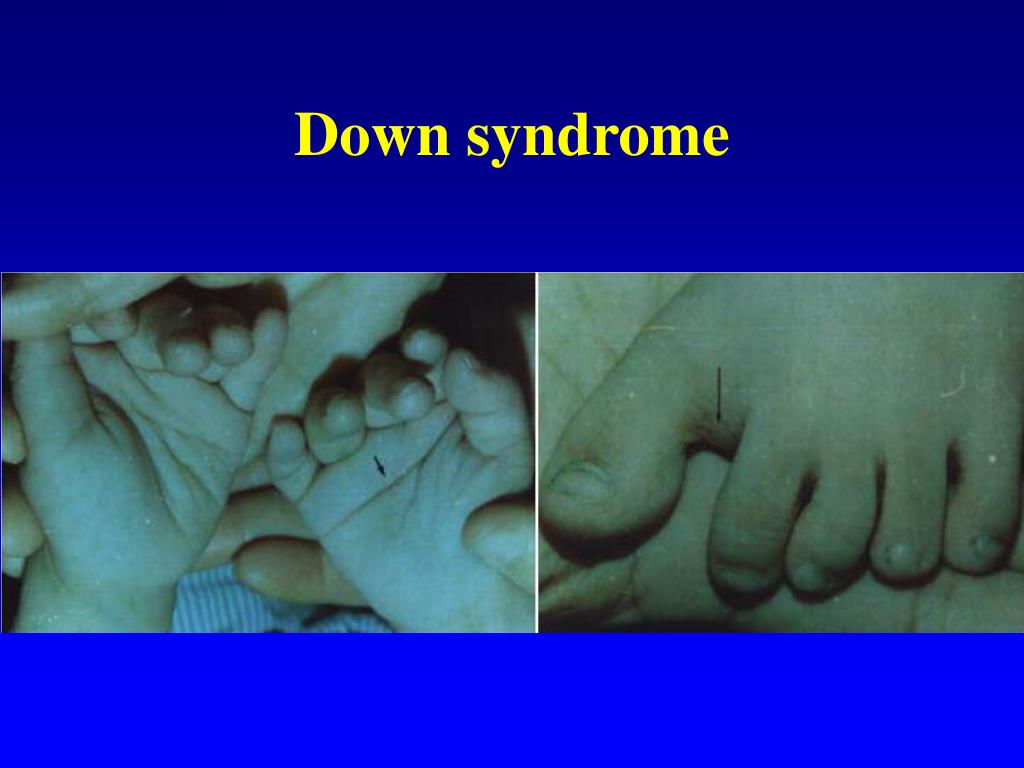 Down syndrome